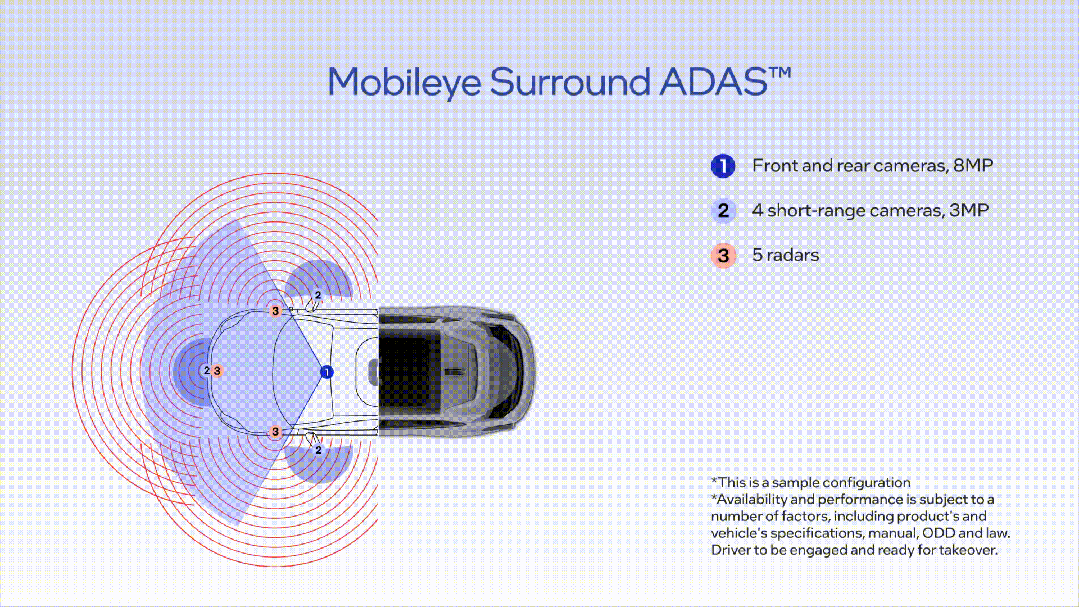 Mobileye Surround ADAS™

1 Front and rear cameras, 8MP

2 4 short-range cameras, 3MP

3 5 radars

2

3

2 3

1

3

2

*This is a sample configuration
*Availability and performance is subject to a number of factors, including product's and vehicle's specifications, manual, ODD and law. Driver to be engaged and ready for takeover.